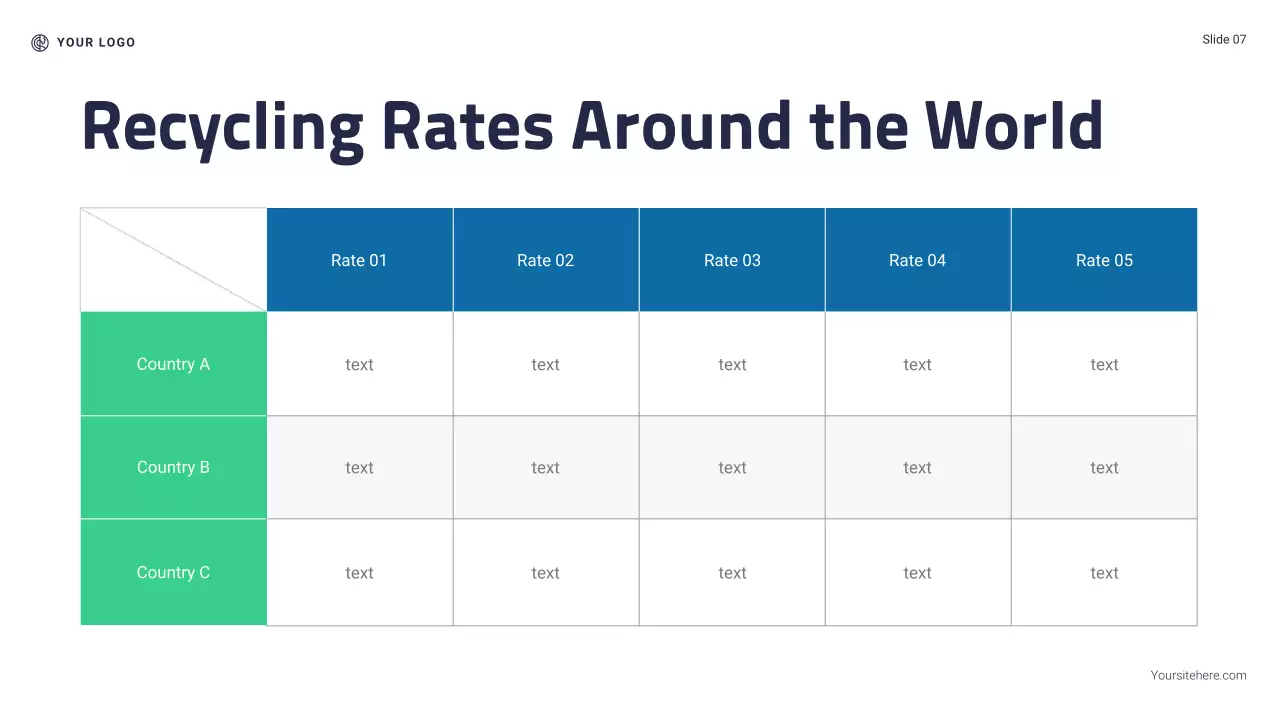 YOUR LOGO

Slide 07

Recycling Rates Around the World

| | Rate 01 | Rate 02 | Rate 03 | Rate 04 | Rate 05 |
|---|---|---|---|---|---|
| Country A | text | text | text | text | text |
| Country B | text | text | text | text | text |
| Country C | text | text | text | text | text |

Yoursitehere.com